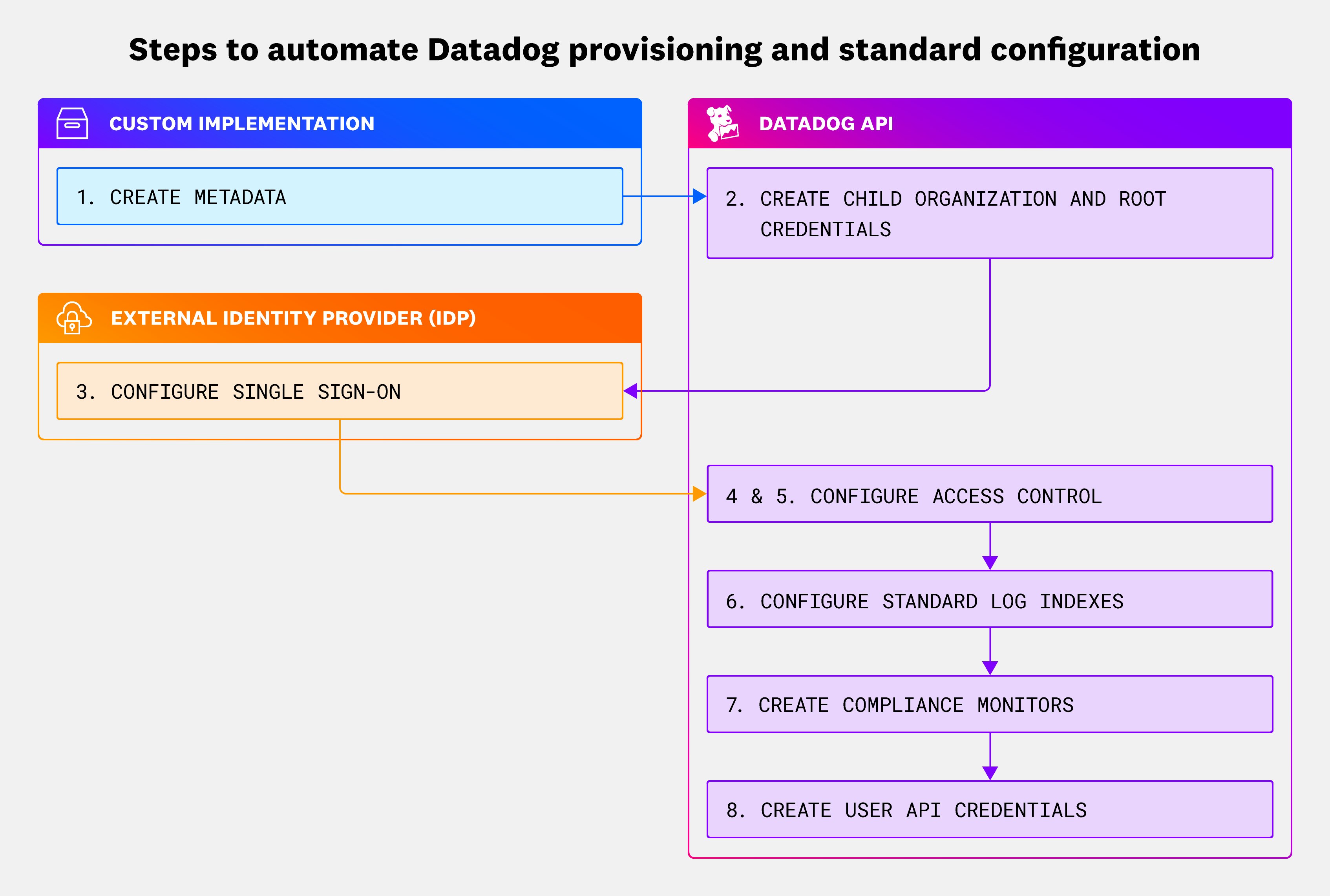 Steps to automate Datadog provisioning and standard configuration

CUSTOM IMPLEMENTATION

1. CREATE METADATA

EXTERNAL IDENTITY PROVIDER (IDP)

3. CONFIGURE SINGLE SIGN-ON

DATADOG API

2. CREATE CHILD ORGANIZATION AND ROOT CREDENTIALS

4 & 5. CONFIGURE ACCESS CONTROL

6. CONFIGURE STANDARD LOG INDEXES

7. CREATE COMPLIANCE MONITORS

8. CREATE USER API CREDENTIALS